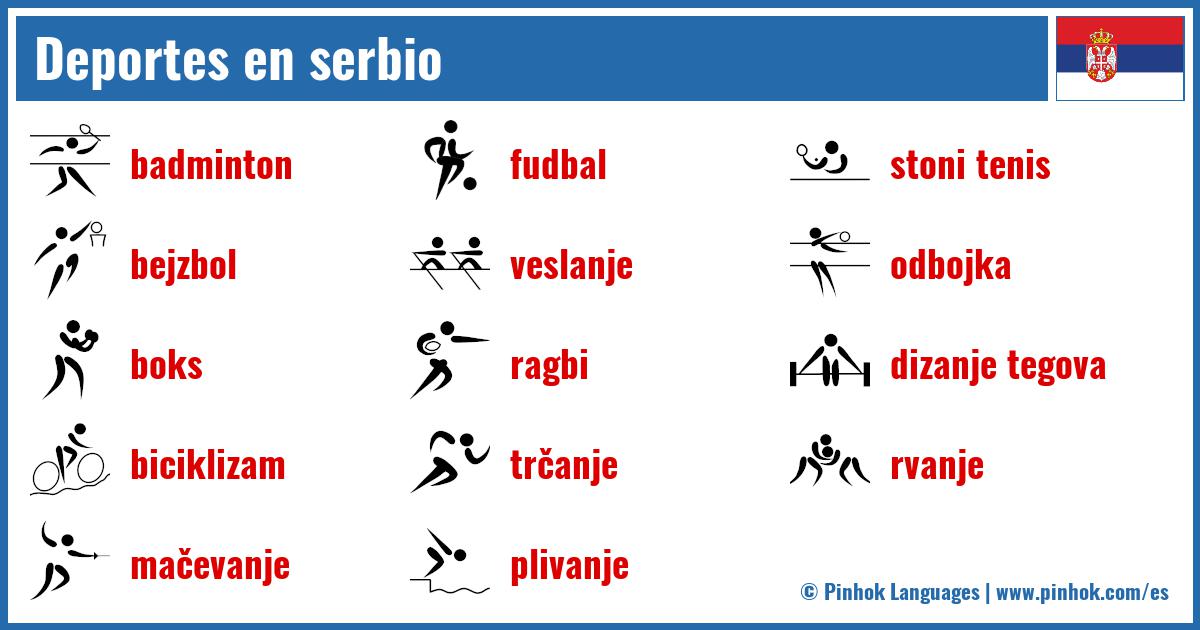 Deportes en serbio

badminton

bejzbol

boks

biciklizam

mačevanje

fudbal

veslanje

ragbi

trčanje

plivanje

stoni tenis

odbojka

dizanje tegova

rvanje

© Pinhok Languages | www.pinhok.com/es